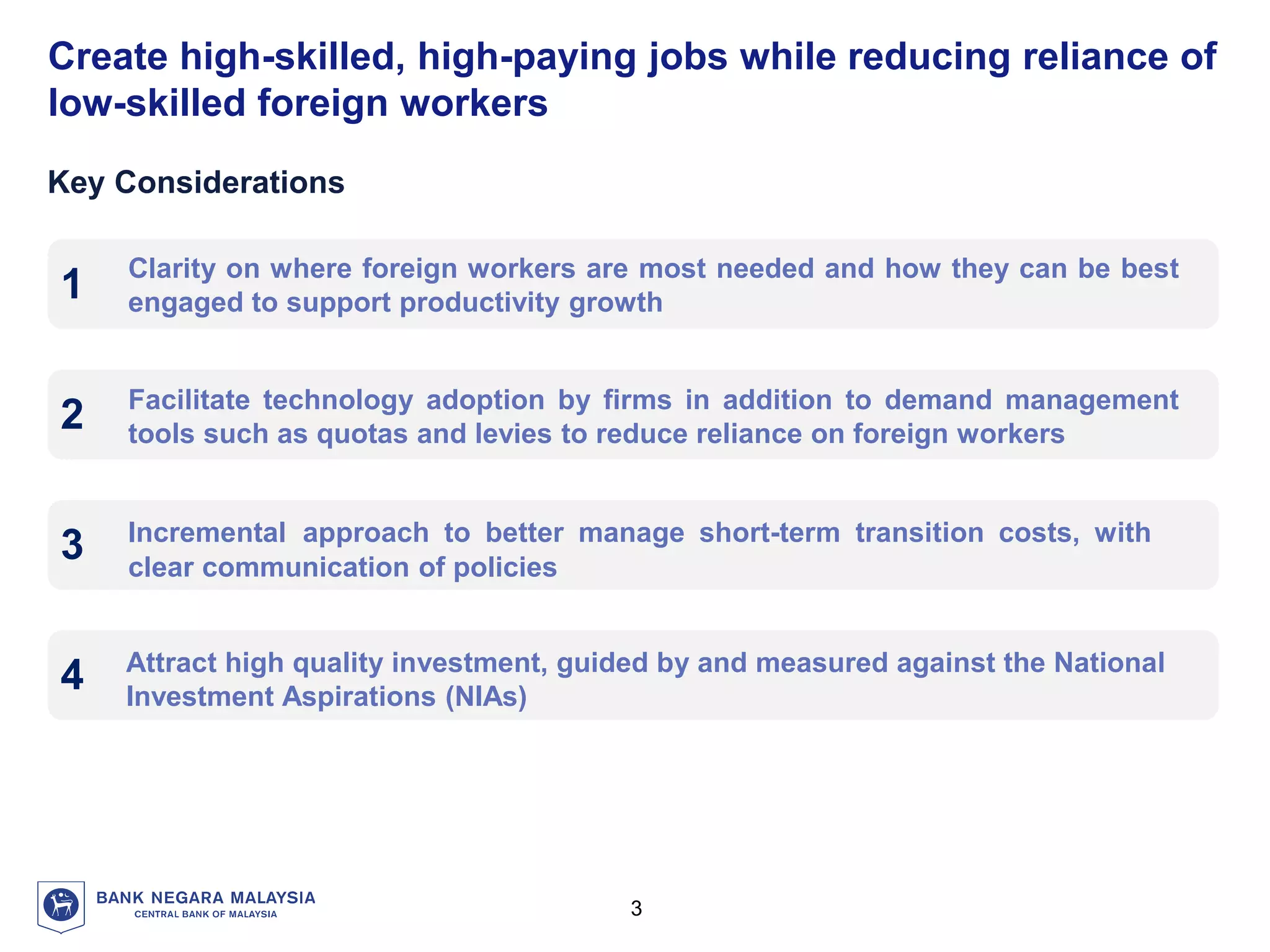 Create high-skilled, high-paying jobs while reducing reliance of low-skilled foreign workers

Key Considerations

1 Clarity on where foreign workers are most needed and how they can be best engaged to support productivity growth

2 Facilitate technology adoption by firms in addition to demand management tools such as quotas and levies to reduce reliance on foreign workers

3 Incremental approach to better manage short-term transition costs, with clear communication of policies

4 Attract high quality investment, guided by and measured against the National Investment Aspirations (NIAs)

BANK NEGARA MALAYSIA
CENTRAL BANK OF MALAYSIA

3